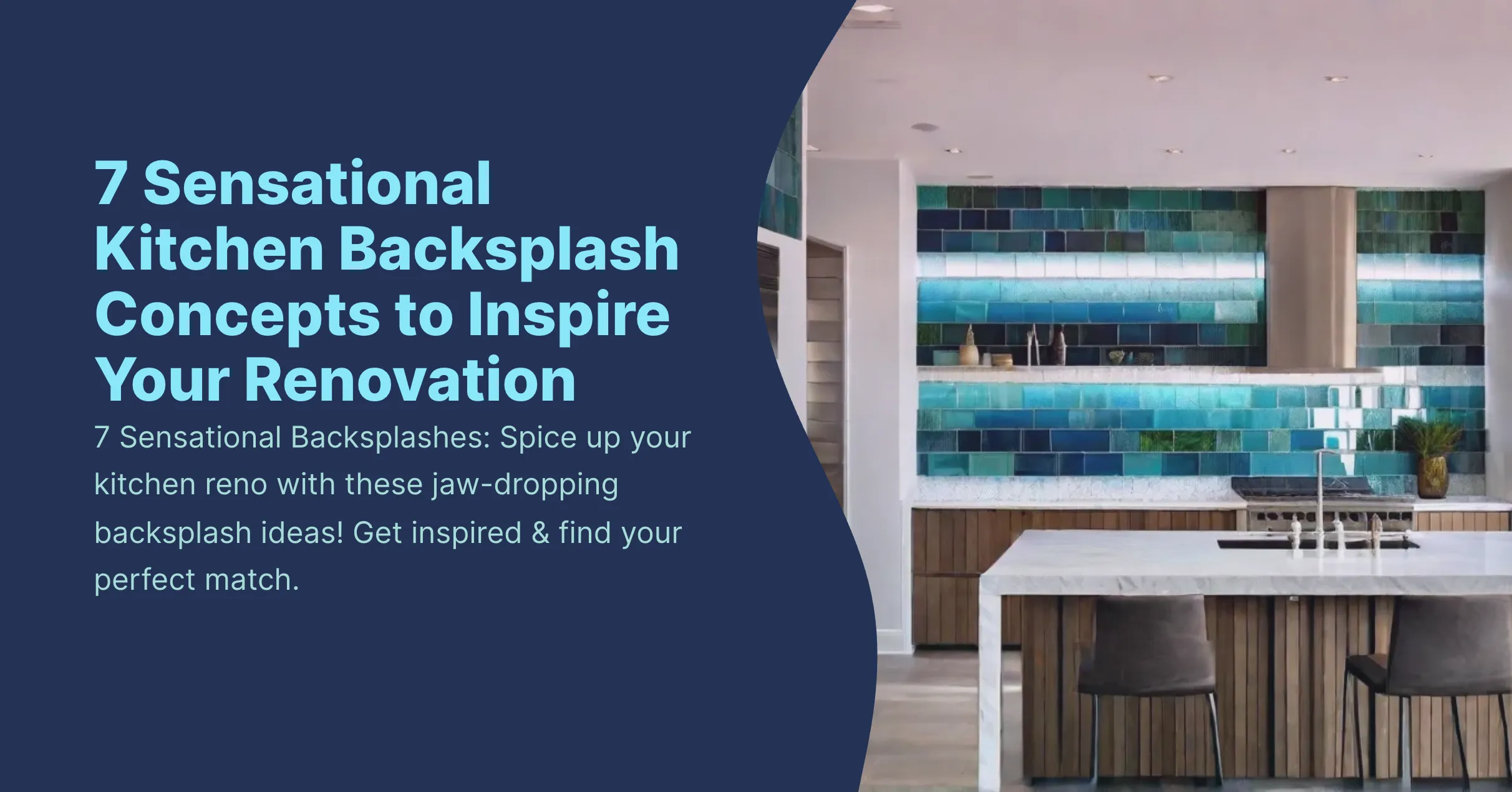 7 Sensational Kitchen Backsplash Concepts to Inspire Your Renovation

7 Sensational Backsplashes: Spice up your kitchen reno with these jaw-dropping backsplash ideas! Get inspired & find your perfect match.